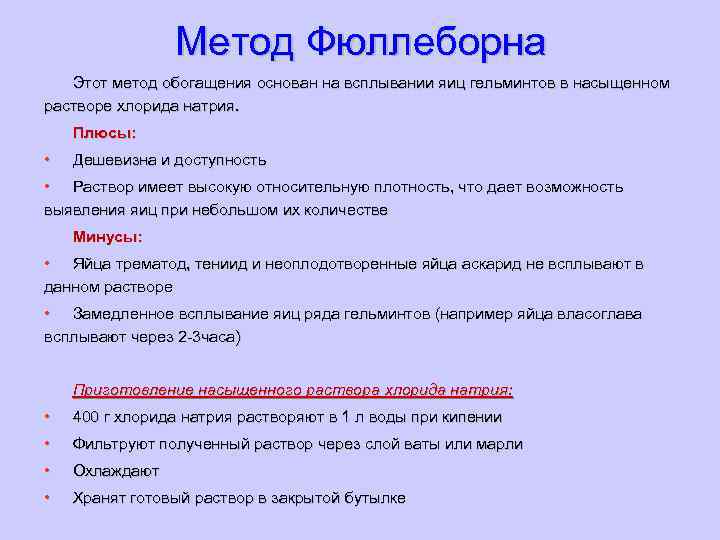 Метод Фюллеборна

Этот метод обогащения основан на всплывании яиц гельминтов в насыщенном растворе хлорида натрия.

Плюсы:

• Дешевизна и доступность
• Раствор имеет высокую относительную плотность, что дает возможность выявления яиц при небольшом их количестве

Минусы:

• Яйца трематод, тениид и неоплодотворенные яйца аскарид не всплывают в данном растворе
• Замедленное всплывание яиц ряда гельминтов (например яйца власоглава всплывают через 2-3часа)

Приготовление насыщенного раствора хлорида натрия:

• 400 г хлорида натрия растворяют в 1 л воды при кипении
• Фильтруют полученный раствор через слой ваты или марли
• Охлаждают
• Хранят готовый раствор в закрытой бутылке